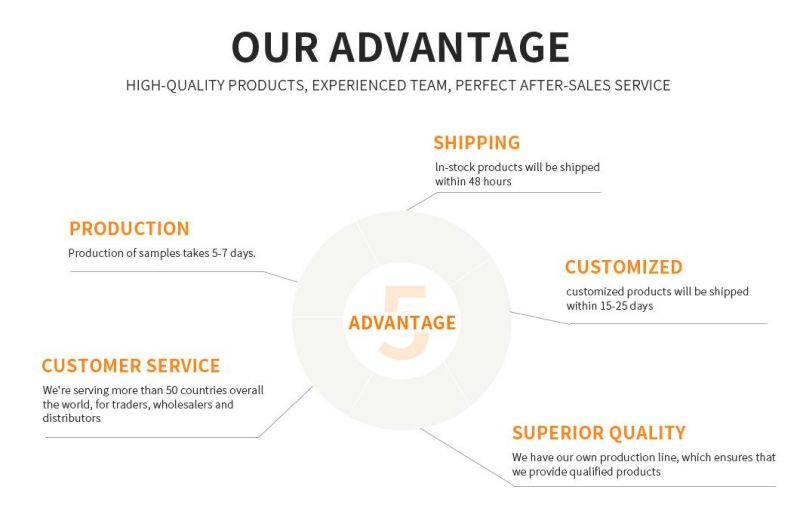 OUR ADVANTAGE

HIGH-QUALITY PRODUCTS, EXPERIENCED TEAM, PERFECT AFTER-SALES SERVICE

SHIPPING

In-stock products will be shipped within 48 hours

PRODUCTION

Production of samples takes 5-7 days.

CUSTOMIZED

customized products will be shipped within 15-25 days

5

ADVANTAGE

CUSTOMER SERVICE

We're serving more than 50 countries overall the world, for traders, wholesalers and distributors

SUPERIOR QUALITY

We have our own production line, which ensures that we provide qualified products